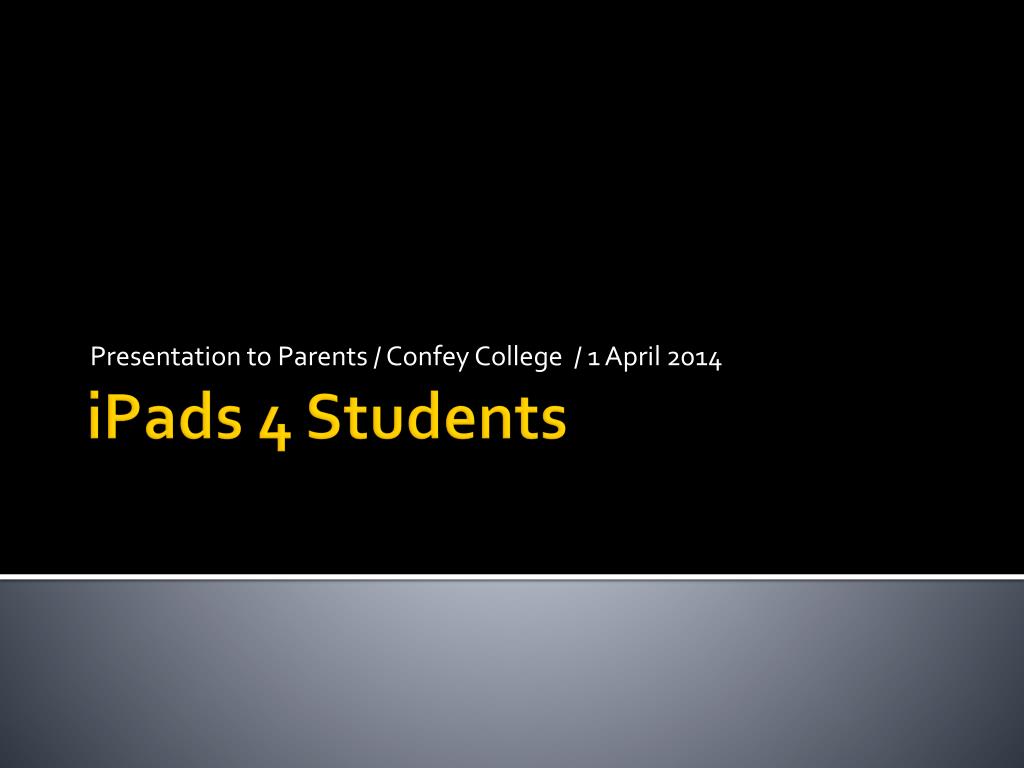 Presentation to Parents / Confey College / 1 April 2014

iPads 4 Students